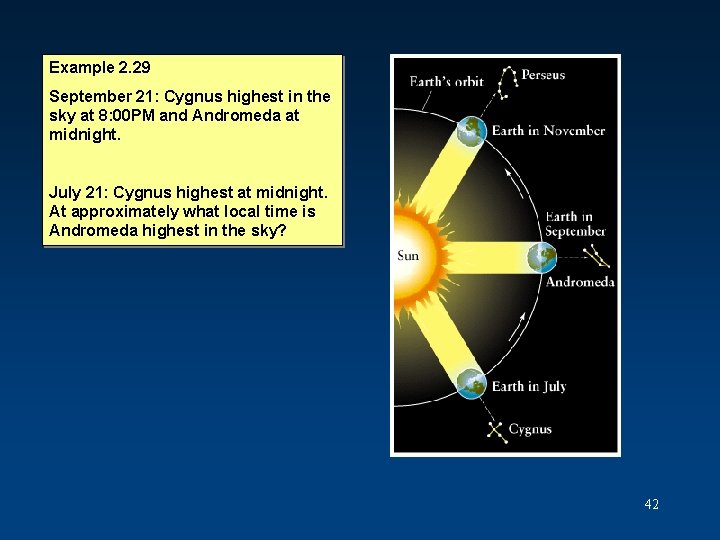 Example 2.29

September 21: Cygnus highest in the sky at 8:00PM and Andromeda at midnight.

July 21: Cygnus highest at midnight. At approximately what local time is Andromeda highest in the sky?

Earth's orbit

Perseus

Earth in November

Earth in September

Sun

Andromeda

Earth in July

Cygnus

42